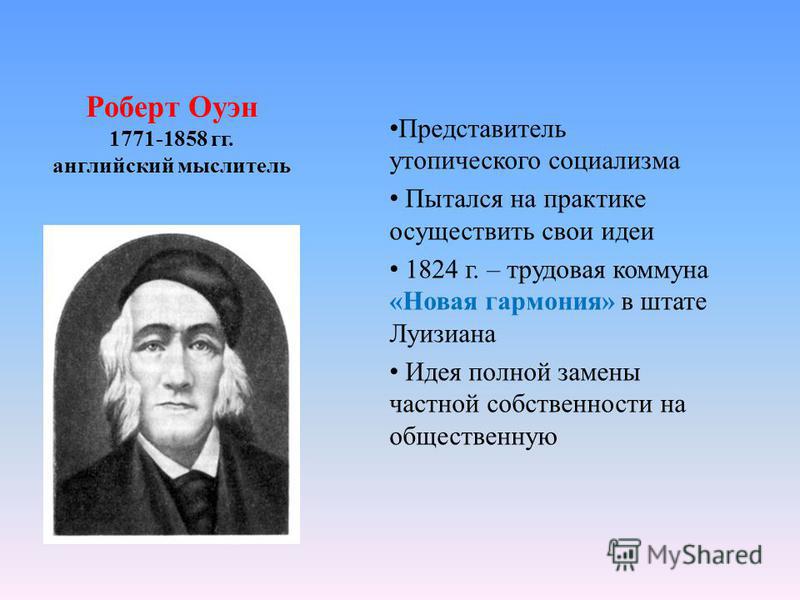 Роберт Оуэн
1771-1858 гг.
английский мыслитель

•Представитель утопического социализма

• Пытался на практике осуществить свои идеи

• 1824 г. – трудовая коммуна «Новая гармония» в штате Луизиана

• Идея полной замены частной собственности на общественную

MyShared